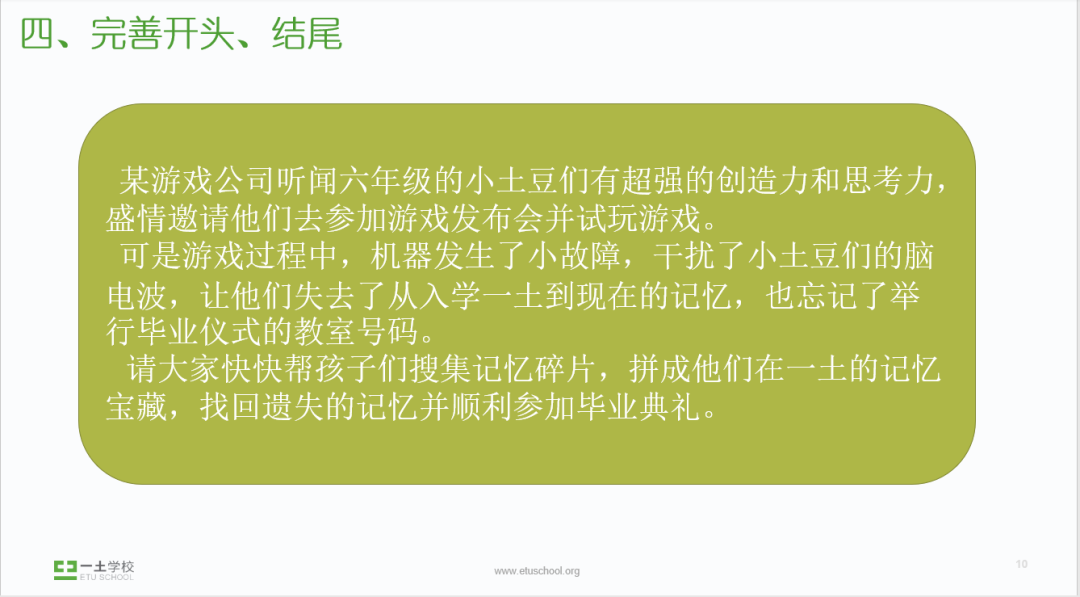 四、完善开头、结尾

某游戏公司听闻六年级的小土豆们有超强的创造力和思考力，盛情邀请他们去参加游戏发布会并试玩游戏。

可是游戏过程中，机器发生了小故障，干扰了小土豆们的脑电波，让他们失去了从入学一土到现在的记忆，也忘记了举行毕业仪式的教室号码。

请大家快快帮孩子们搜集记忆碎片，拼成他们在一土的记忆宝藏，找回遗失的记忆并顺利参加毕业典礼。

一土学校
ETU SCHOOL

www.etuschool.org

10